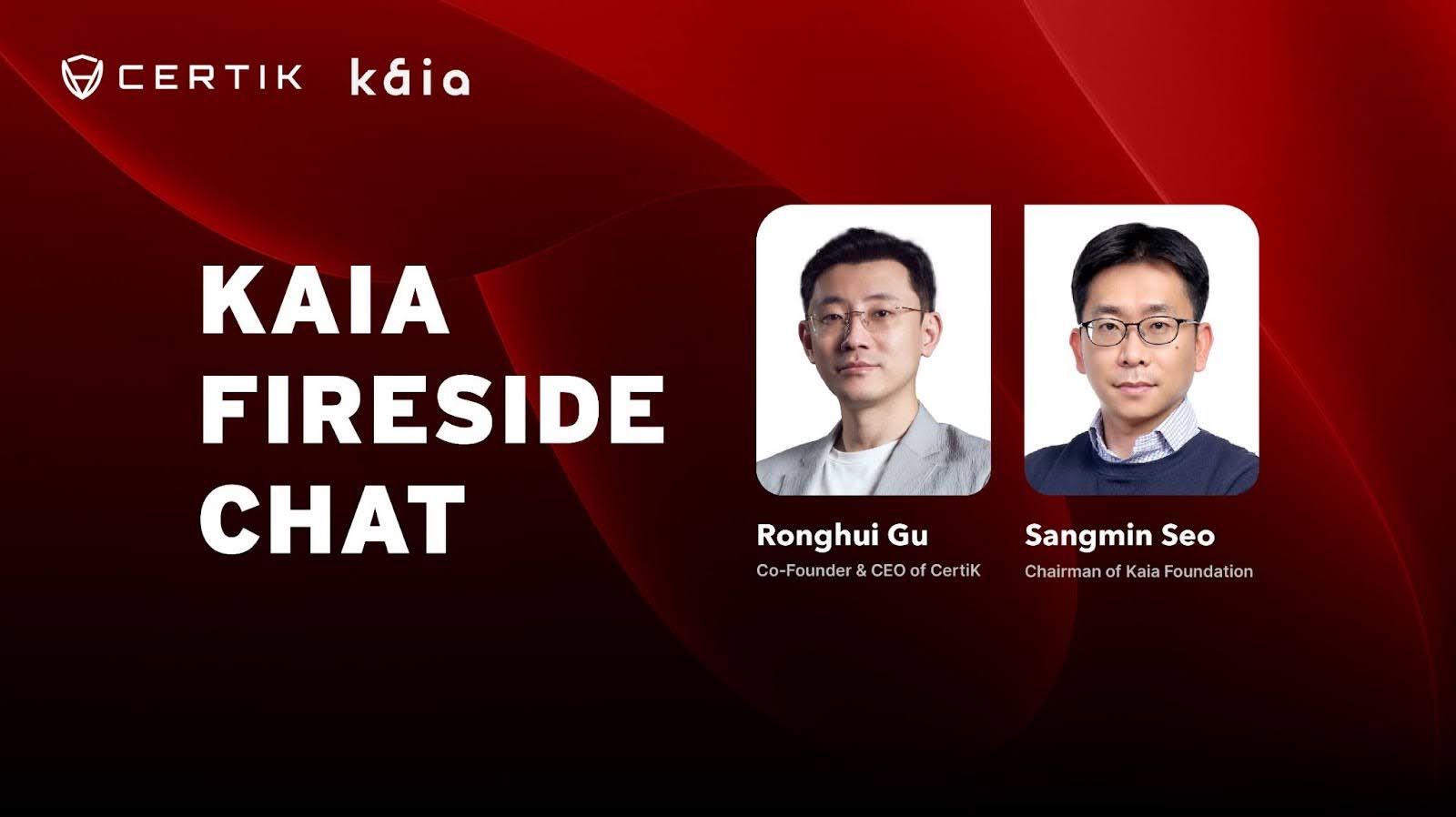 CERTIK kaia

KAIA FIRESIDE CHAT

Ronghui Gu
Co-Founder & CEO of CertiK

Sangmin Seo
Chairman of Kaia Foundation